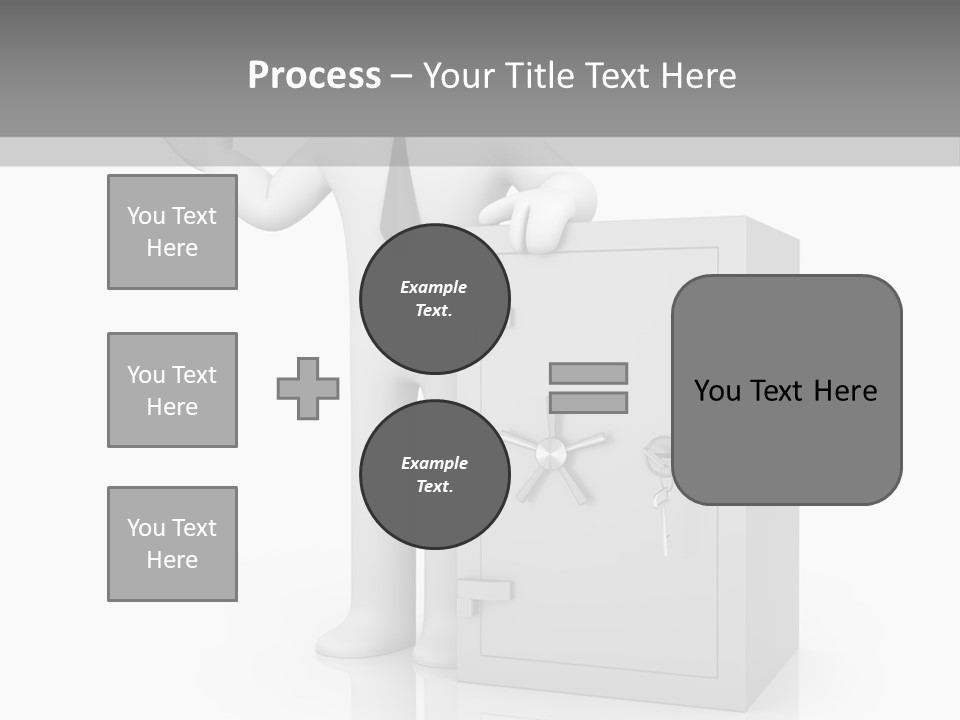 Process – Your Title Text Here

You Text Here

You Text Here

You Text Here

Example Text.

Example Text.

You Text Here